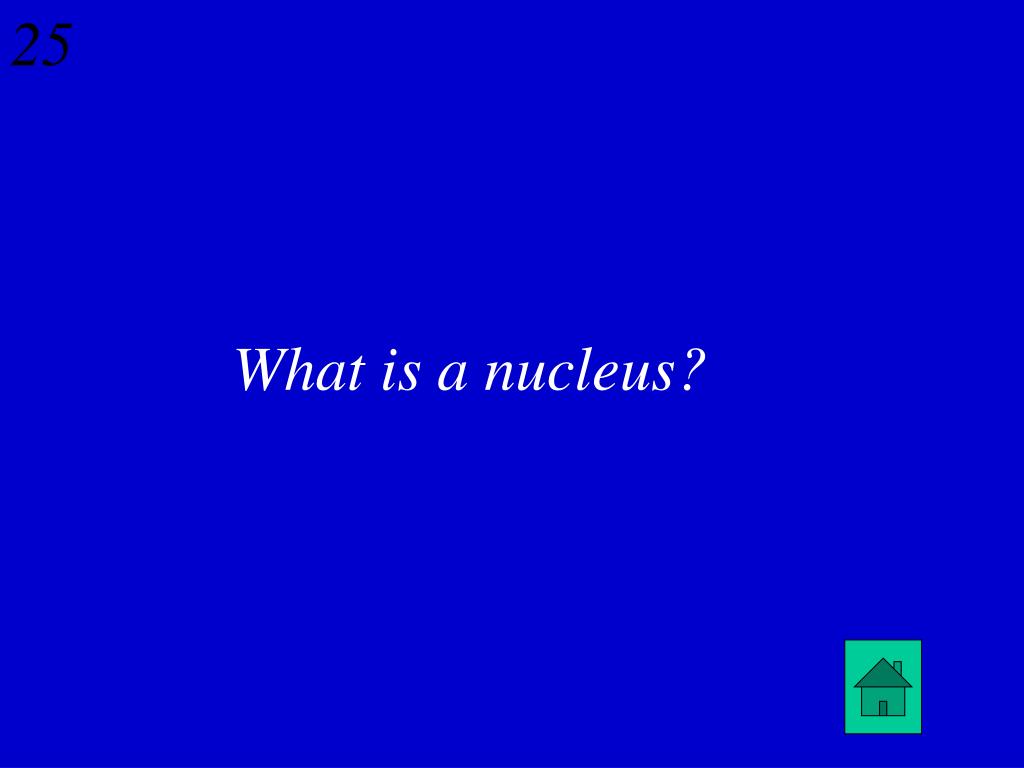 25

What is a nucleus?